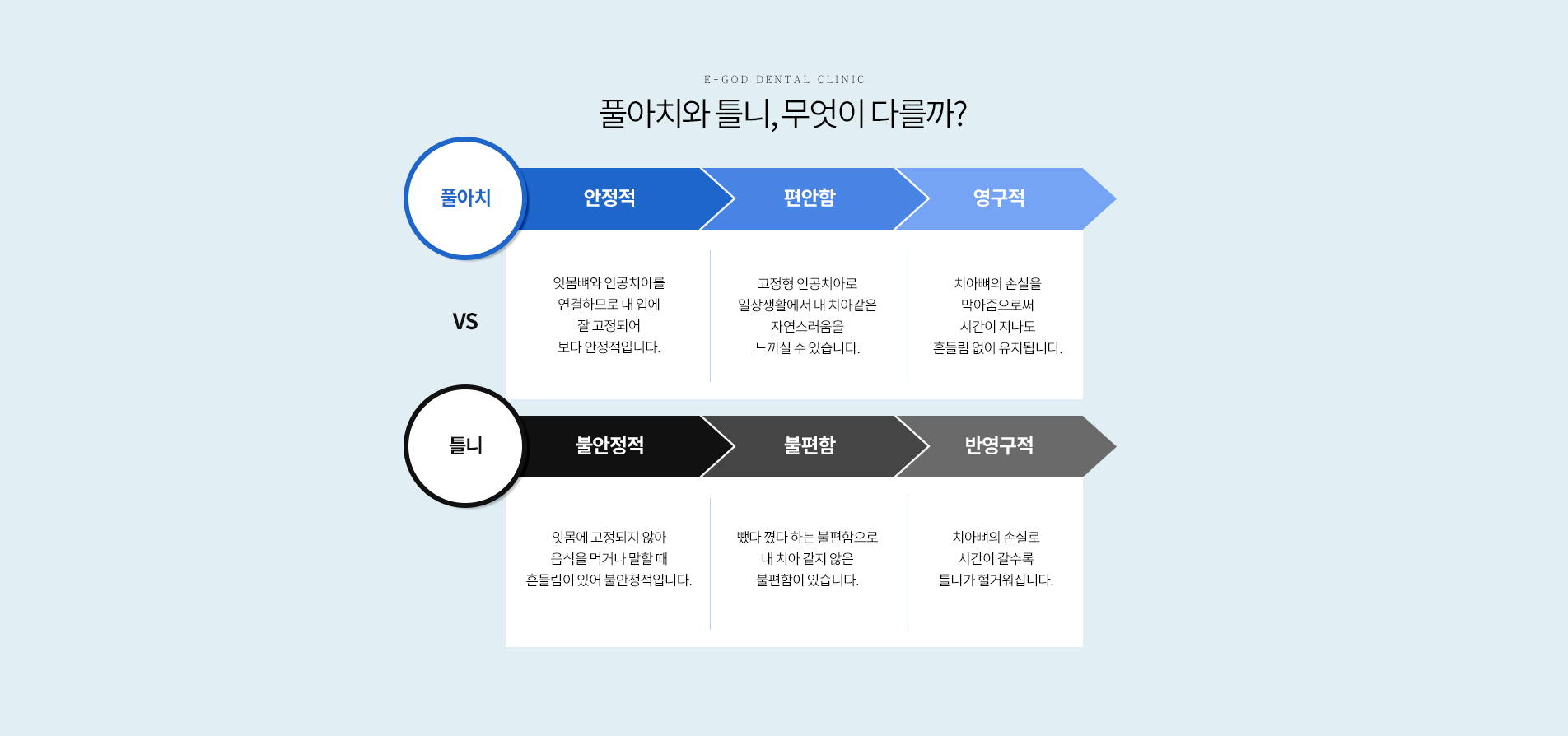 E-GOD DENTAL CLINIC

풀아치와 틀니, 무엇이 다를까?

풀아치

안정적

편안함

영구적

잇몸뼈와 인공치아를 연결하므로 내 입에 잘 고정되어 보다 안정적입니다.

고정형 인공치아로 일상생활에서 내 치아같은 자연스러움을 느끼실 수 있습니다.

치아뼈의 손실을 막아줌으로써 시간이 지나도 흔들림 없이 유지됩니다.

VS

틀니

불안정적

불편함

반영구적

잇몸에 고정되지 않아 음식을 먹거나 말할 때 흔들림이 있어 불안정적입니다.

뺐다 꼈다 하는 불편함으로 내 치아 같지 않은 불편함이 있습니다.

치아뼈의 손실로 시간이 갈수록 틀니가 헐거워집니다.